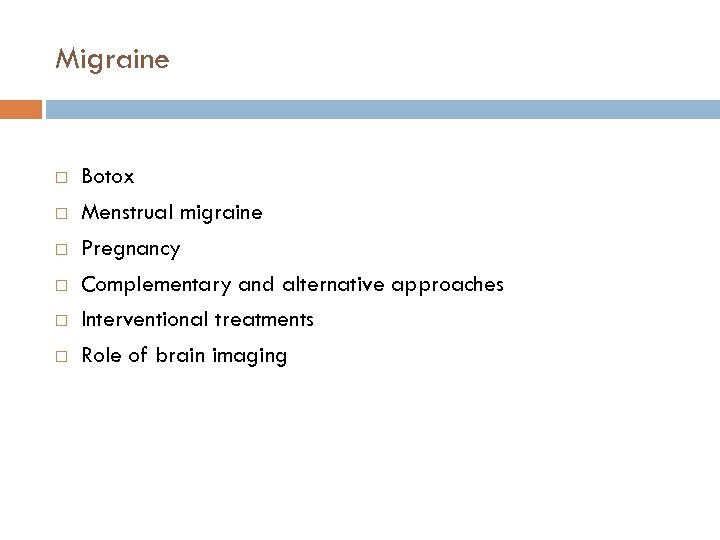 Migraine

□ Botox
□ Menstrual migraine
□ Pregnancy
□ Complementary and alternative approaches
□ Interventional treatments
□ Role of brain imaging